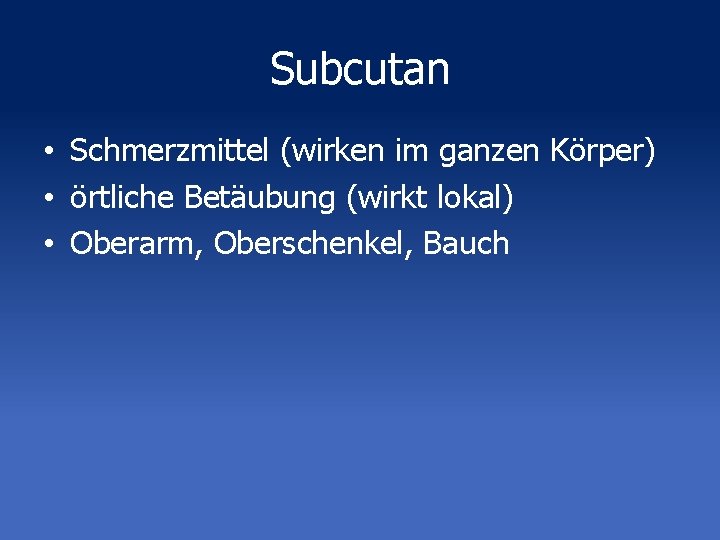 Subcutan

• Schmerzmittel (wirken im ganzen Körper)
• örtliche Betäubung (wirkt lokal)
• Oberarm, Oberschenkel, Bauch